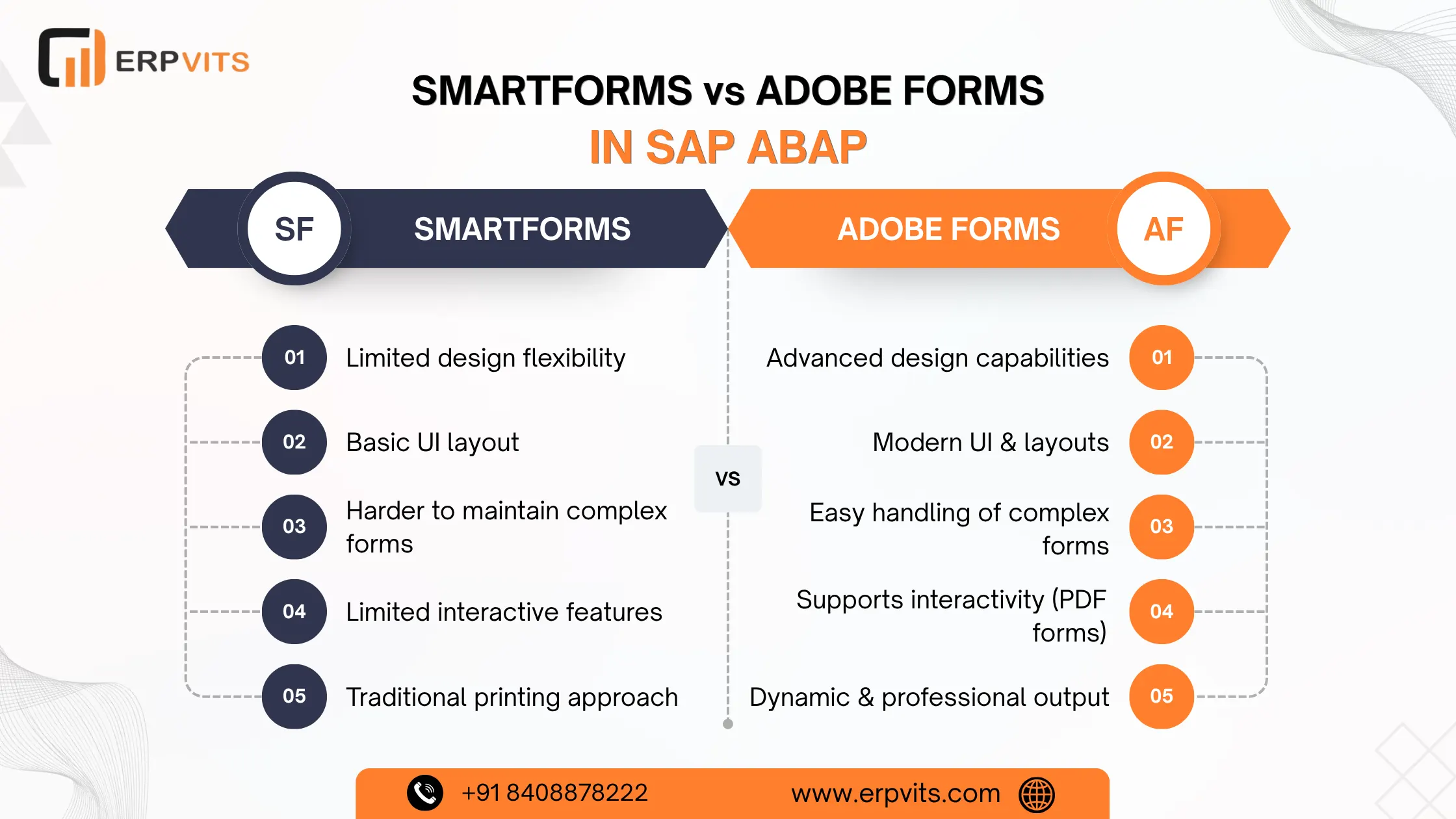 ERPVITS

SMARTFORMS vs ADOBE FORMS
IN SAP ABAP

SF SMARTFORMS

01 Limited design flexibility
02 Basic UI layout
03 Harder to maintain complex forms
04 Limited interactive features
05 Traditional printing approach

VS

ADOBE FORMS AF

Advanced design capabilities 01
Modern UI & layouts 02
Easy handling of complex forms 03
Supports interactivity (PDF forms) 04
Dynamic & professional output 05

+91 8408878222 www.erpvits.com